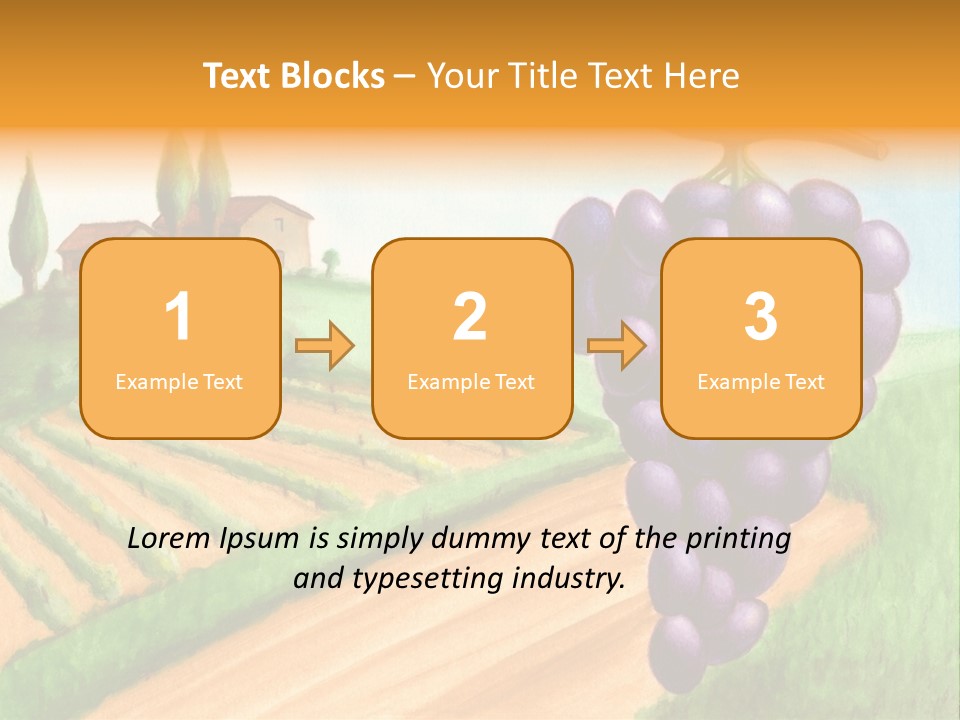 Text Blocks – Your Title Text Here

1
Example Text

2
Example Text

3
Example Text

Lorem Ipsum is simply dummy text of the printing and typesetting industry.